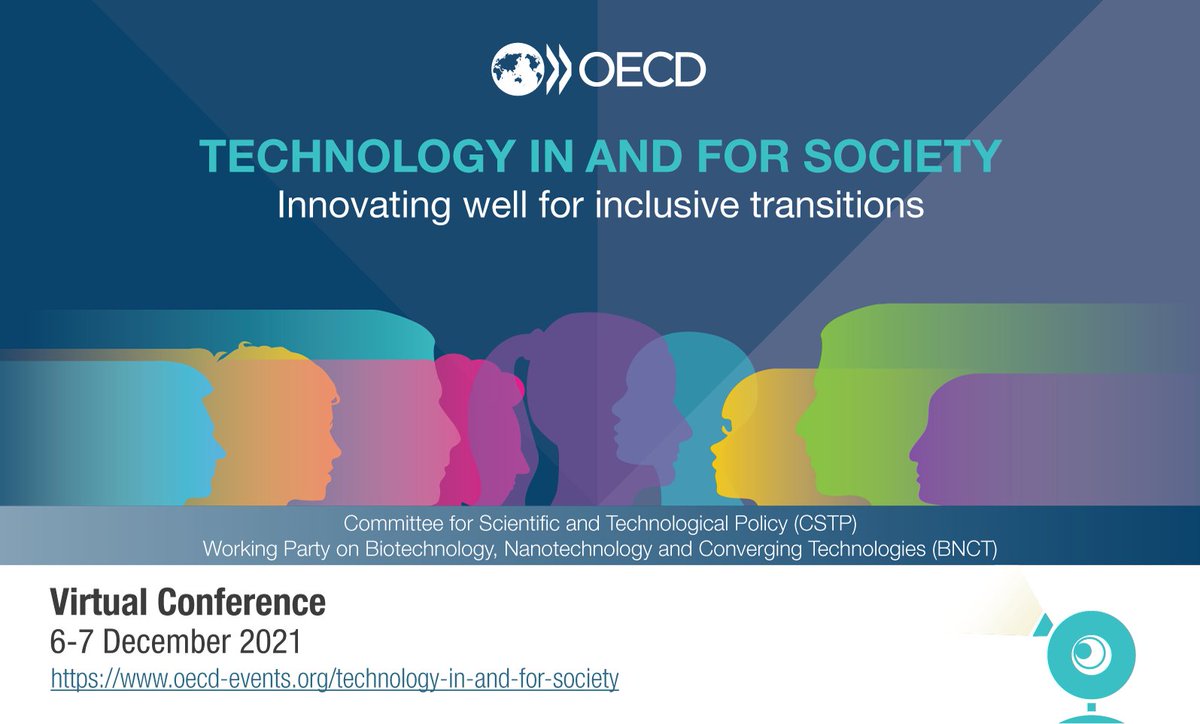 OECD

TECHNOLOGY IN AND FOR SOCIETY
Innovating well for inclusive transitions

Committee for Scientific and Technological Policy (CSTP)
Working Party on Biotechnology, Nanotechnology and Converging Technologies (BNCT)

Virtual Conference
6-7 December 2021
https://www.oecd-events.org/technology-in-and-for-society